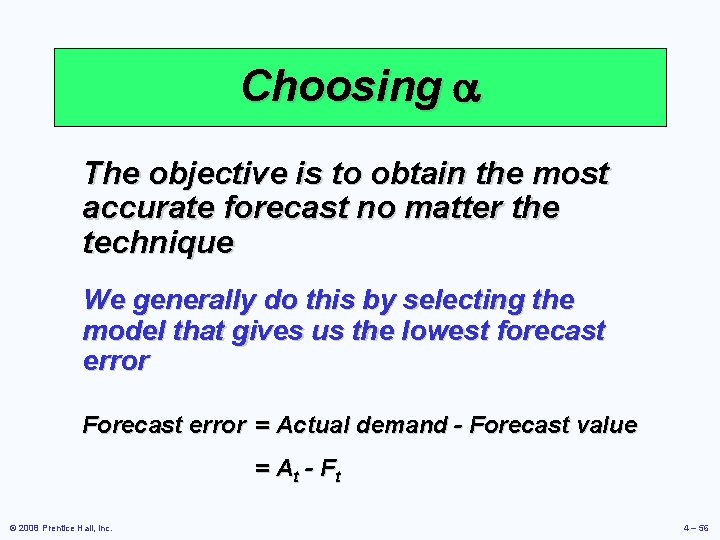 Choosing $\alpha$

The objective is to obtain the most accurate forecast no matter the technique

We generally do this by selecting the model that gives us the lowest forecast error

Forecast error = Actual demand - Forecast value

$= A_t - F_t$

© 2008 Prentice Hall, Inc.

4 – 56